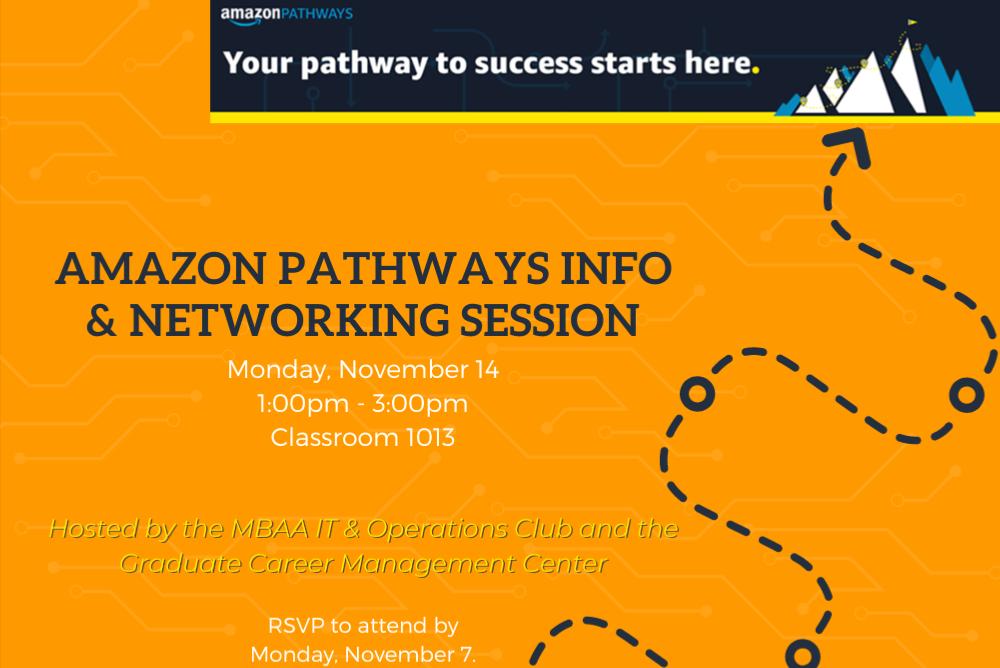 amazon PATHWAYS

Your pathway to success starts here.

AMAZON PATHWAYS INFO & NETWORKING SESSION

Monday, November 14
1:00pm - 3:00pm
Classroom 1013

Hosted by the MBAA IT & Operations Club and the Graduate Career Management Center

RSVP to attend by
Monday, November 7.